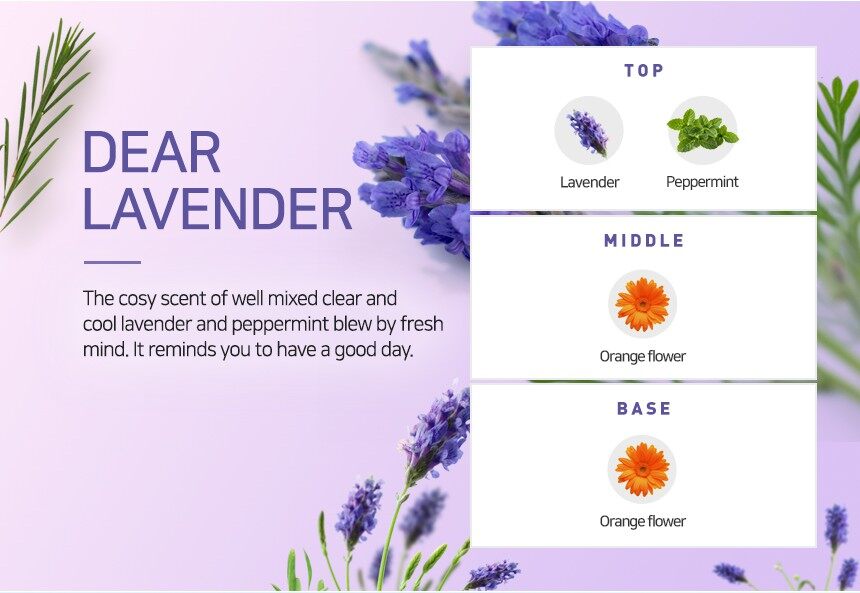 DEAR
LAVENDER

The cosy scent of well mixed clear and cool lavender and peppermint blew by fresh mind. It reminds you to have a good day.

TOP

Lavender

Peppermint

MIDDLE

Orange flower

BASE

Orange flower